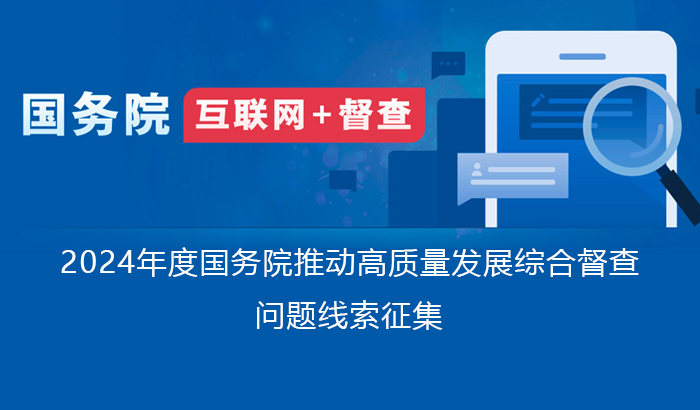 国务院 互联网+督查

2024年度国务院推动高质量发展综合督查
问题线索征集